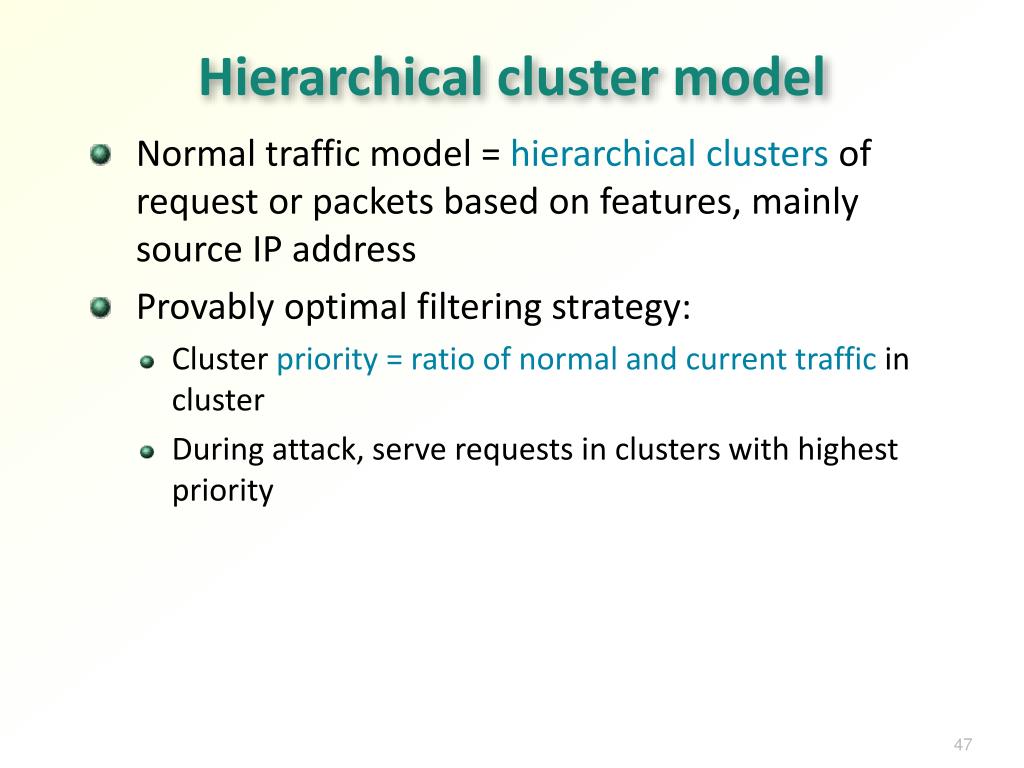 Hierarchical cluster model

Normal traffic model = hierarchical clusters of request or packets based on features, mainly source IP address

Provably optimal filtering strategy:

Cluster priority = ratio of normal and current traffic in cluster

During attack, serve requests in clusters with highest priority

47